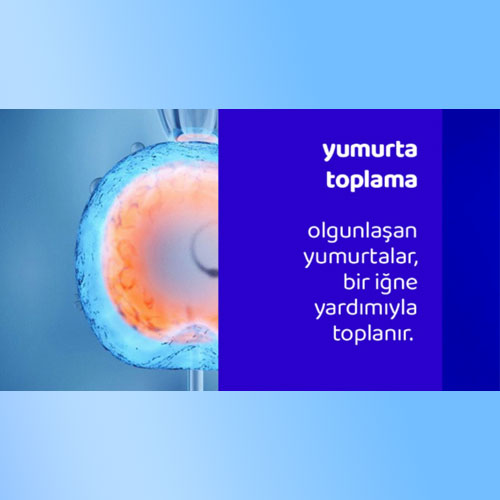 yumurta toplama

olgunlaşan yumurtalar, bir iğne yardımıyla toplanır.